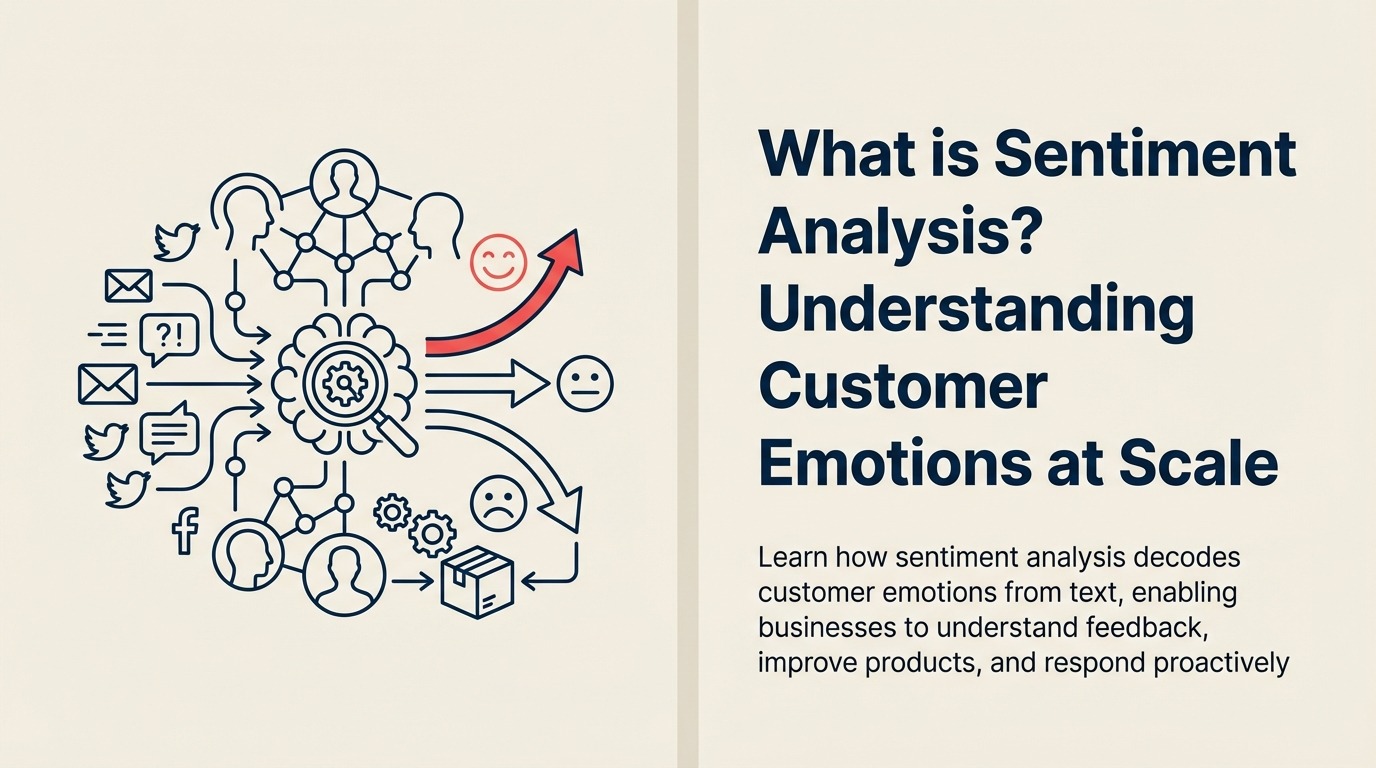 ?!

What is Sentiment Analysis? Understanding Customer Emotions at Scale

Learn how sentiment analysis decodes customer emotions from text, enabling businesses to understand feedback, improve products, and respond proactively